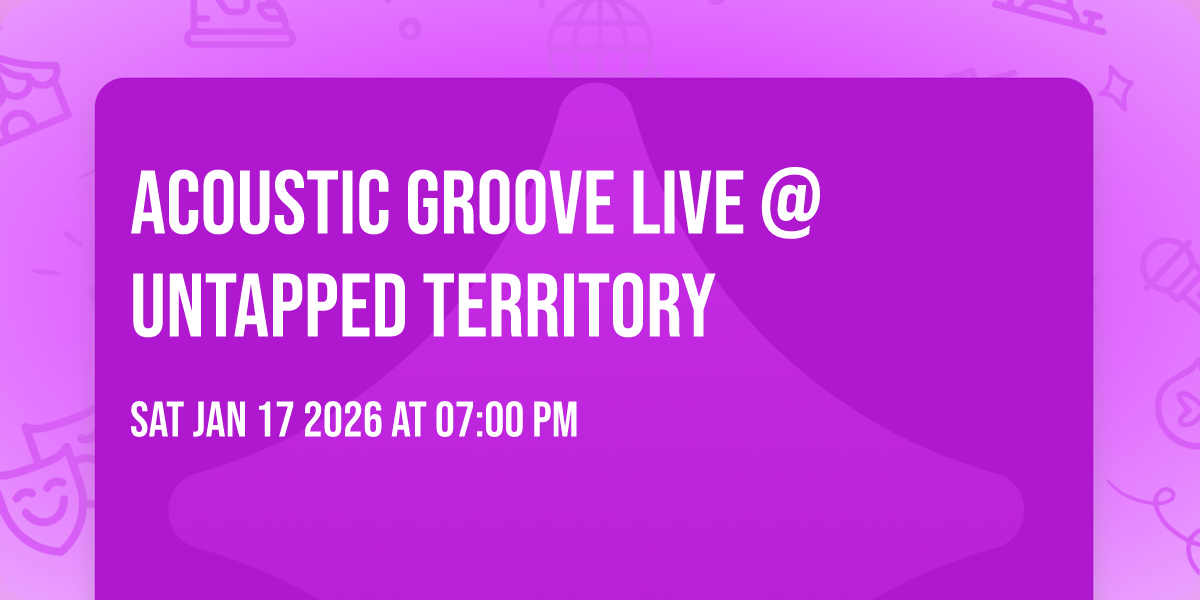 ACOUSTIC GROOVE LIVE @ UNTAPPED TERRITORY

SAT JAN 17 2026 AT 07:00 PM